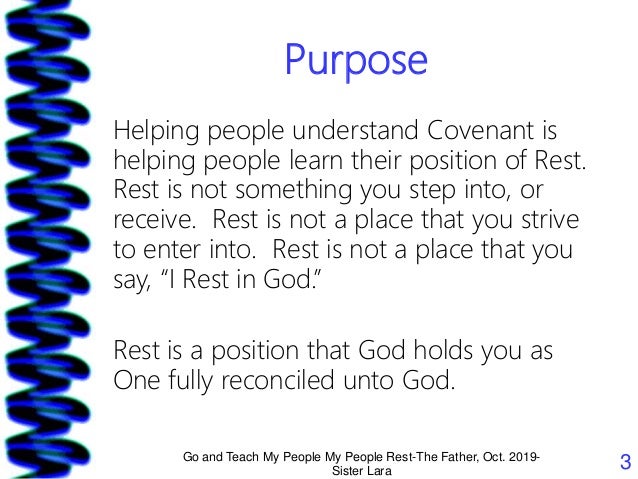 Purpose

Helping people understand Covenant is helping people learn their position of Rest. Rest is not something you step into, or receive. Rest is not a place that you strive to enter into. Rest is not a place that you say, “I Rest in God.”

Rest is a position that God holds you as One fully reconciled unto God.

Go and Teach My People My People Rest-The Father, Oct. 2019-Sister Lara

3